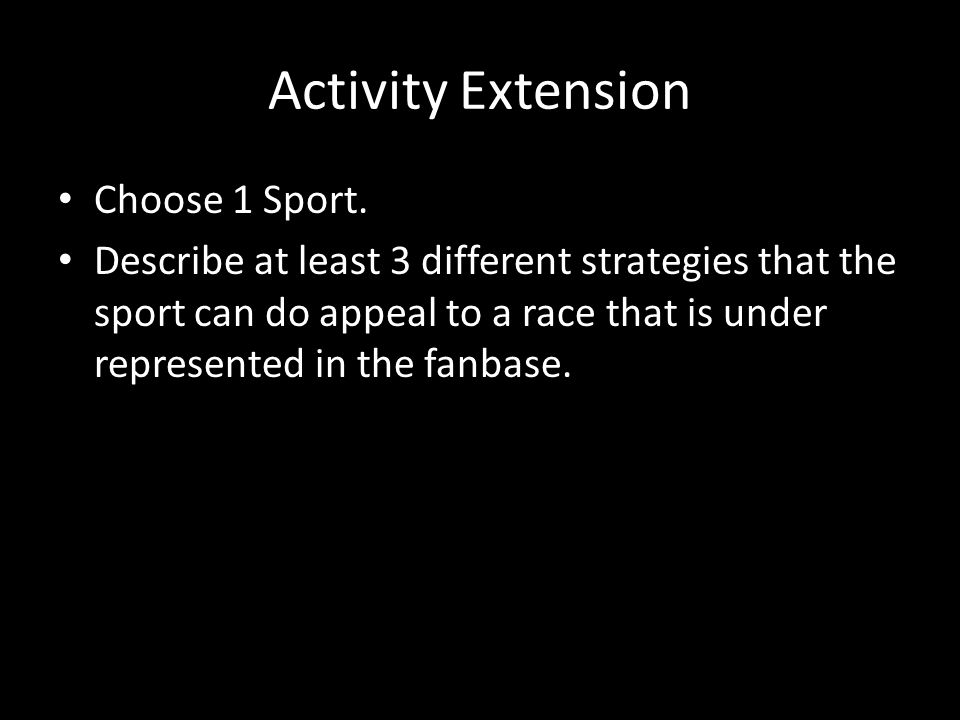 Activity Extension

• Choose 1 Sport.
• Describe at least 3 different strategies that the sport can do appeal to a race that is under represented in the fanbase.